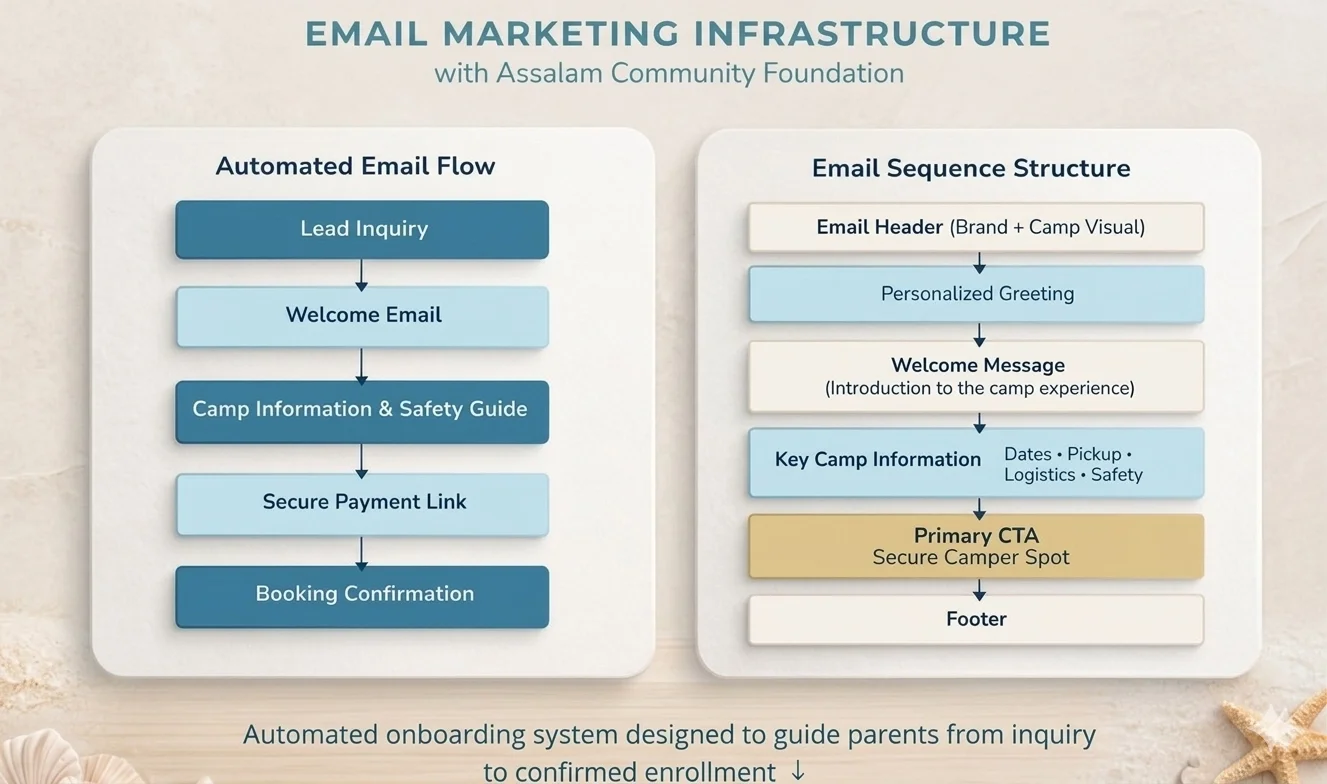 EMAIL MARKETING INFRASTRUCTURE
with Assalam Community Foundation

Automated Email Flow

Lead Inquiry

Welcome Email

Camp Information & Safety Guide

Secure Payment Link

Booking Confirmation

Email Sequence Structure

Email Header (Brand + Camp Visual)

Personalized Greeting

Welcome Message
(Introduction to the camp experience)

Key Camp Information Dates • Pickup • Logistics • Safety

Primary CTA
Secure Camper Spot

Footer

Automated onboarding system designed to guide parents from inquiry to confirmed enrollment ↓